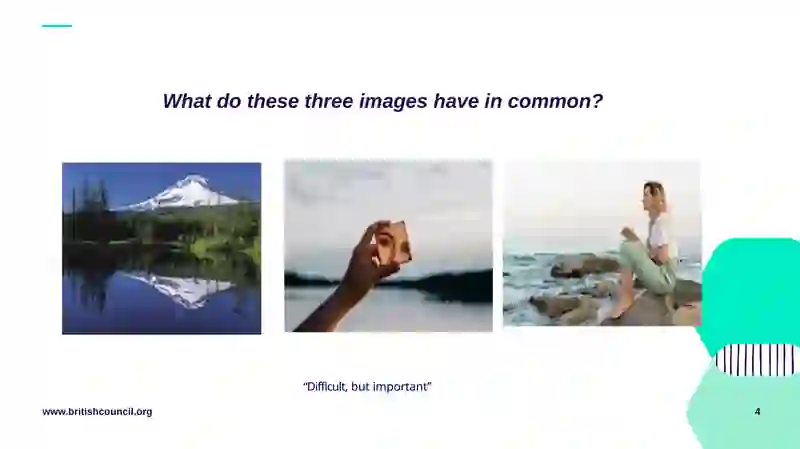 What do these three images have in common?

"Difficult, but important"

www.britishcouncil.org

4